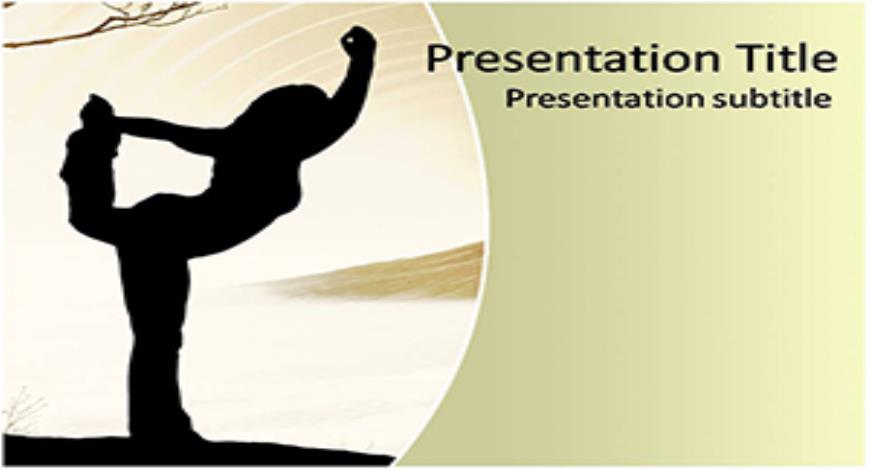 Presentation Title
Presentation subtitle